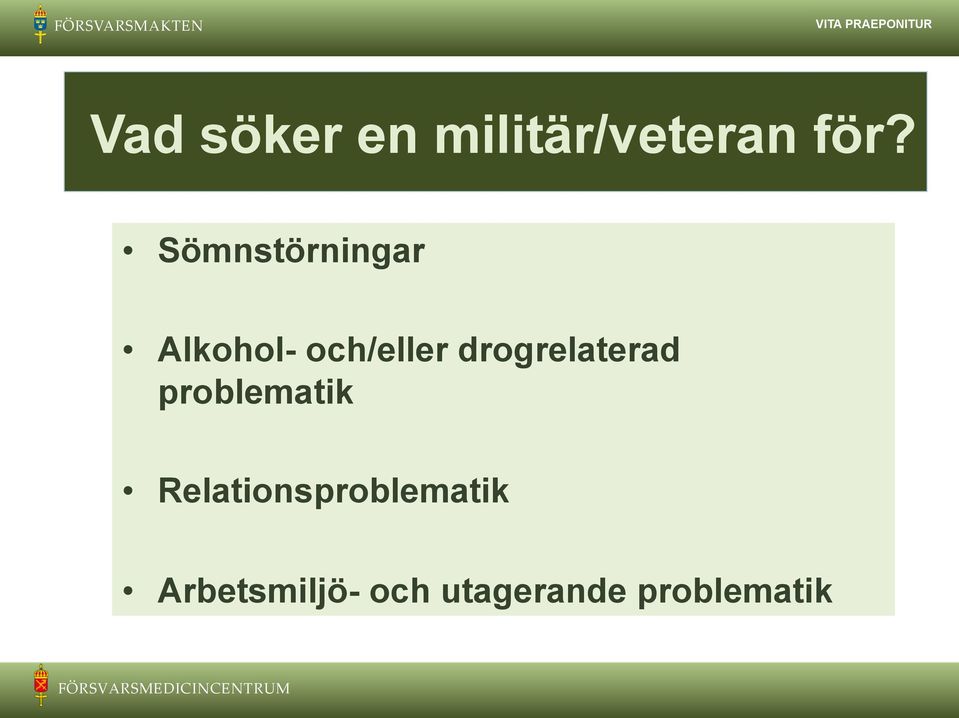 FÖRSVARSMAKTEN

VITA PRAEPONITUR

Vad söker en militär/veteran för?

• Sömnstörningar

• Alkohol- och/eller drogrelaterad problematik

• Relationsproblematik

• Arbetsmiljö- och utagerande problematik

FÖRSVARSMEDICINCENTRUM